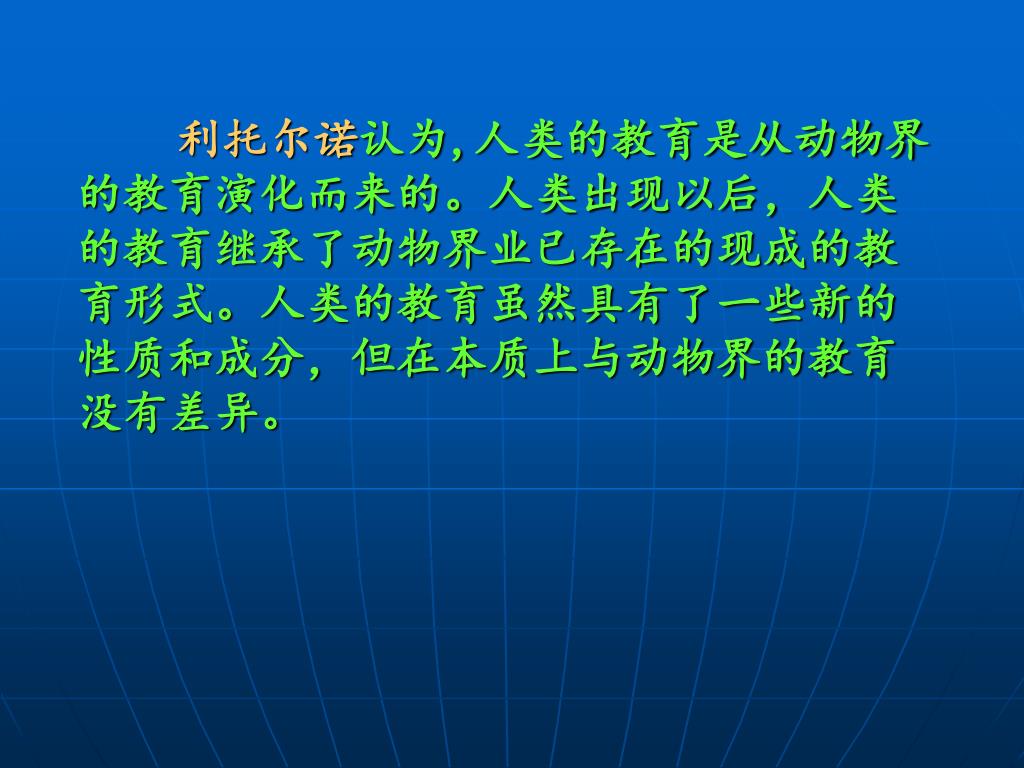 利托尔诺认为,人类的教育是从动物界的教育演化而来的。人类出现以后，人类的教育继承了动物界业已存在的现成的教育形式。人类的教育虽然具有了一些新的性质和成分，但在本质上与动物界的教育没有差异。